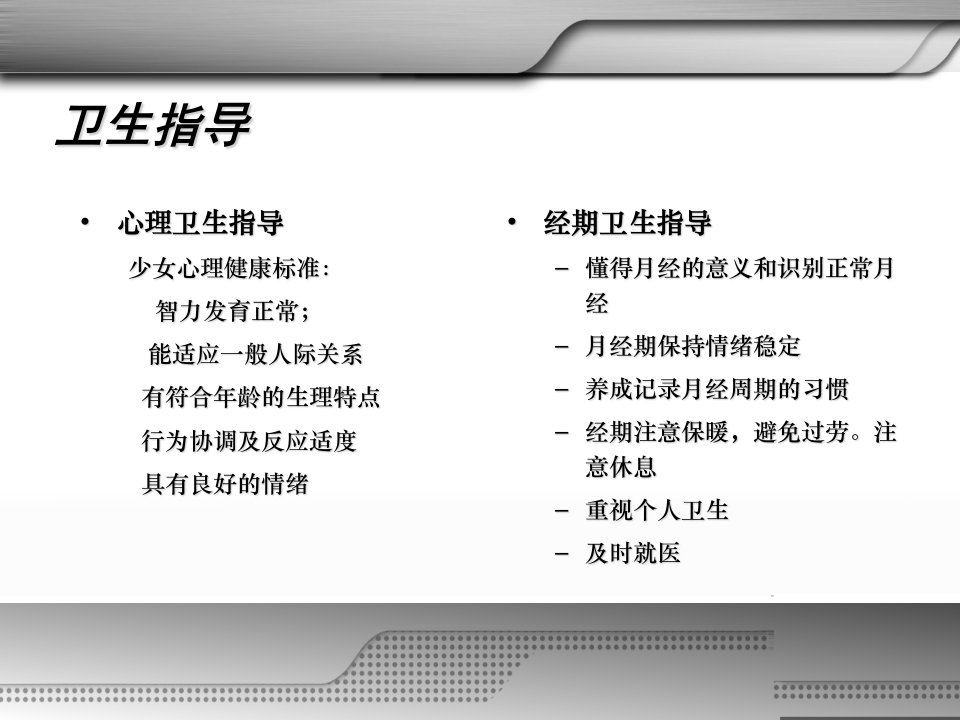 卫生指导

• 心理卫生指导

少女心理健康标准:

智力发育正常;

能适应一般人际关系

有符合年龄的生理特点

行为协调及反应适度

具有良好的情绪

• 经期卫生指导

– 懂得月经的意义和识别正常月经

– 月经期保持情绪稳定

– 养成记录月经周期的习惯

– 经期注意保暖，避免过劳。注意休息

– 重视个人卫生

– 及时就医